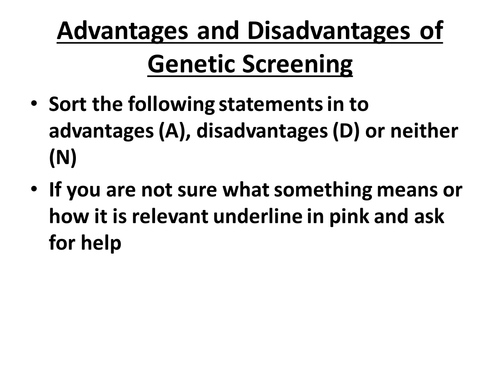 Advantages and Disadvantages of Genetic Screening

• Sort the following statements in to advantages (A), disadvantages (D) or neither (N)

• If you are not sure what something means or how it is relevant underline in pink and ask for help